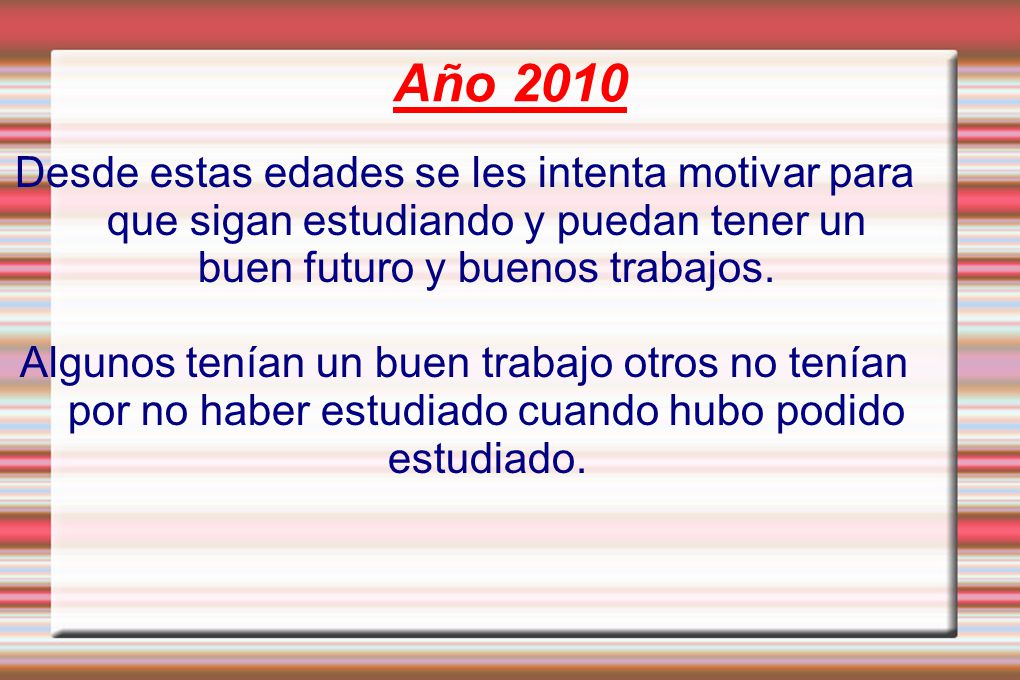 Año 2010

Desde estas edades se les intenta motivar para que sigan estudiando y puedan tener un buen futuro y buenos trabajos.

Algunos tenían un buen trabajo otros no tenían por no haber estudiado cuando hubo podido estudiado.